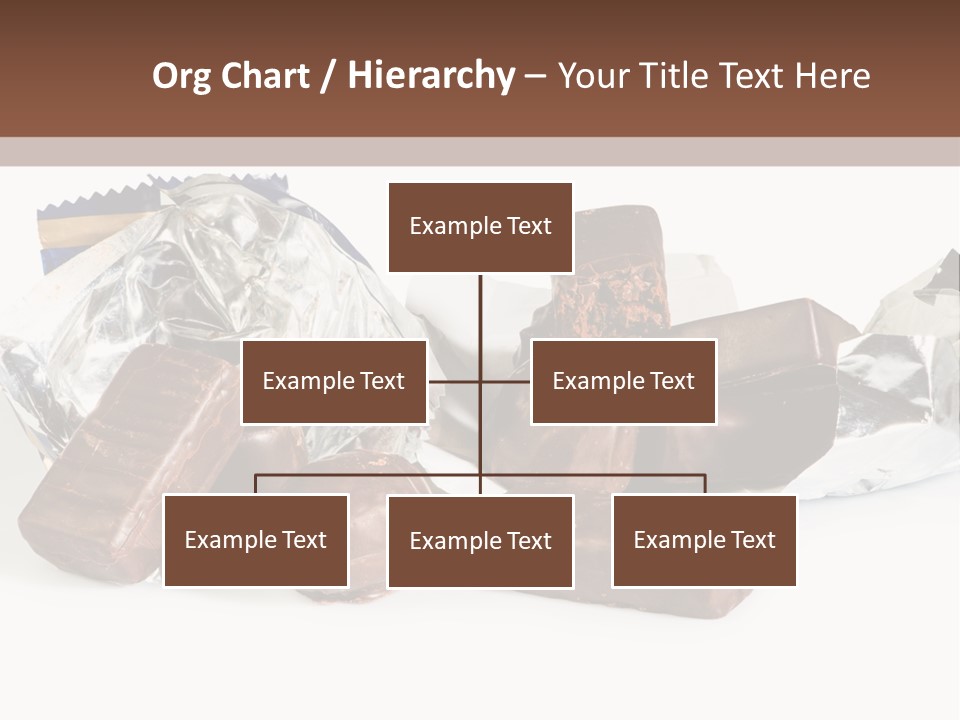 Org Chart / Hierarchy – Your Title Text Here

Example Text

Example Text

Example Text

Example Text

Example Text

Example Text